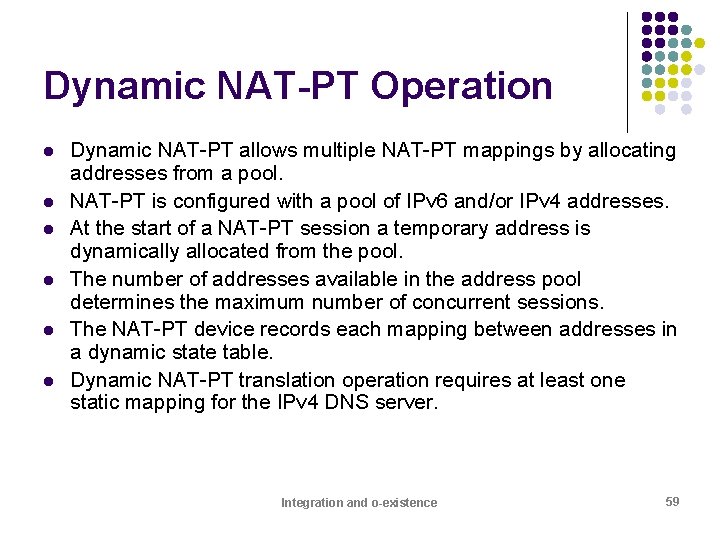 Dynamic NAT-PT Operation

- Dynamic NAT-PT allows multiple NAT-PT mappings by allocating addresses from a pool.
- NAT-PT is configured with a pool of IPv6 and/or IPv4 addresses.
- At the start of a NAT-PT session a temporary address is dynamically allocated from the pool.
- The number of addresses available in the address pool determines the maximum number of concurrent sessions.
- The NAT-PT device records each mapping between addresses in a dynamic state table.
- Dynamic NAT-PT translation operation requires at least one static mapping for the IPv4 DNS server.

Integration and o-existence

59